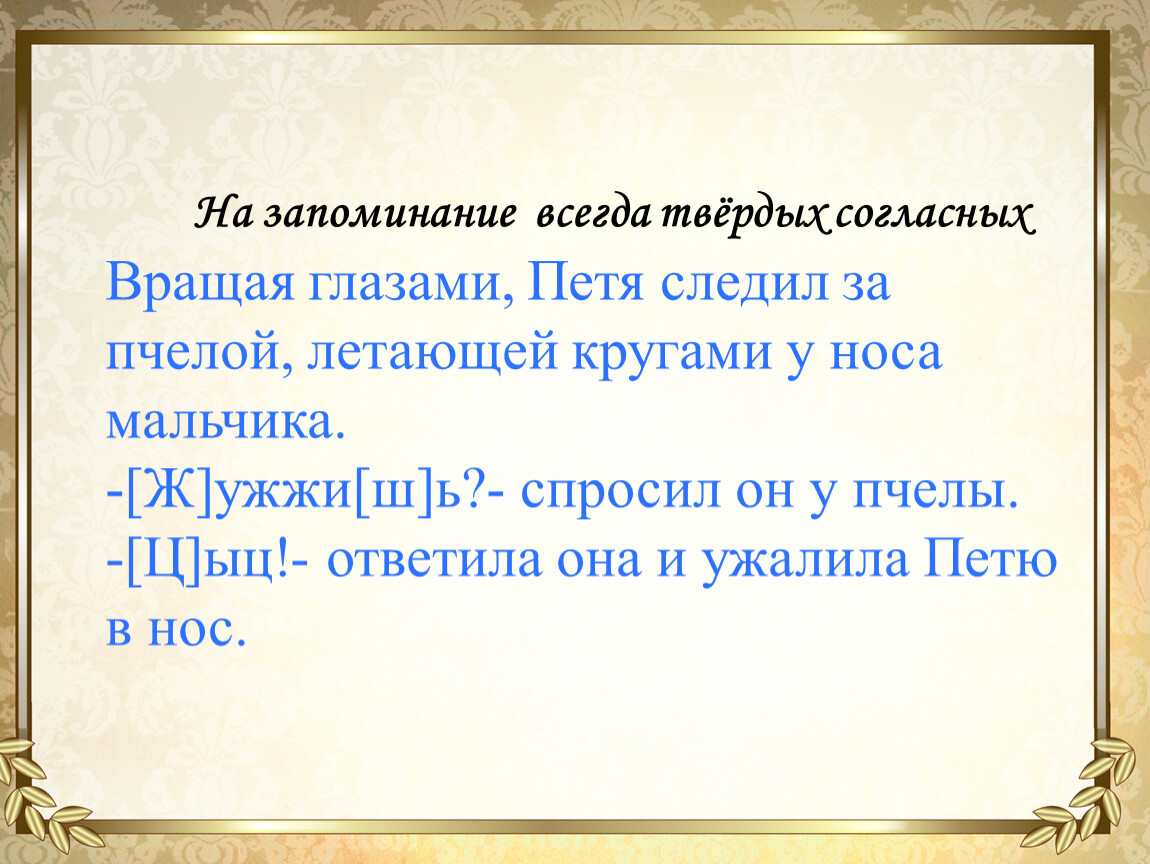 На запоминание всегда твёрдых согласных

Вращая глазами, Петя следил за пчелой, летающей кругами у носа мальчика.
-[Ж]ужжи[ш]ь?- спросил он у пчелы.
-[Ц]ыц!- ответила она и ужалила Петю в нос.